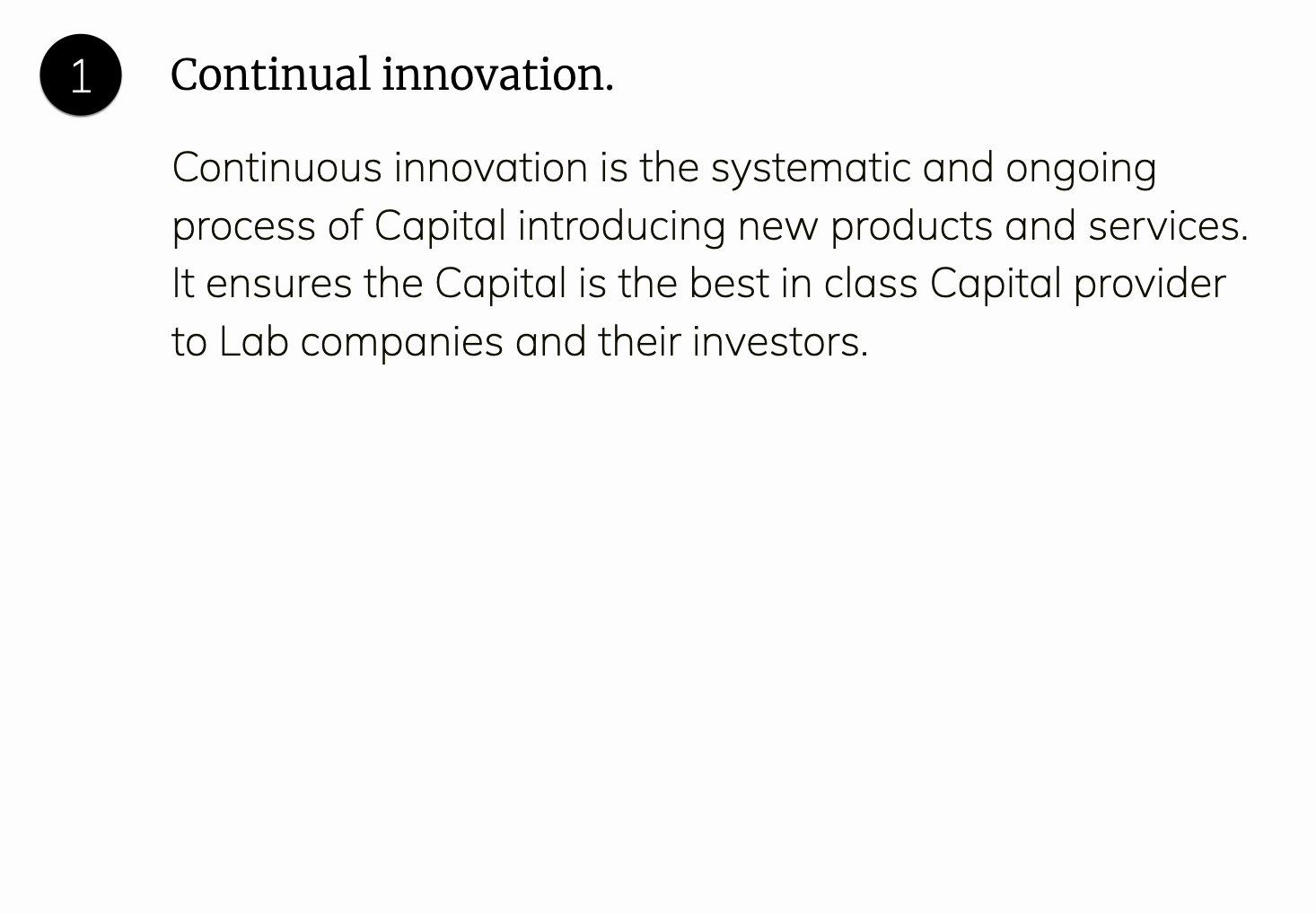 1

Continual innovation.

Continuous innovation is the systematic and ongoing process of Capital introducing new products and services. It ensures the Capital is the best in class Capital provider to Lab companies and their investors.